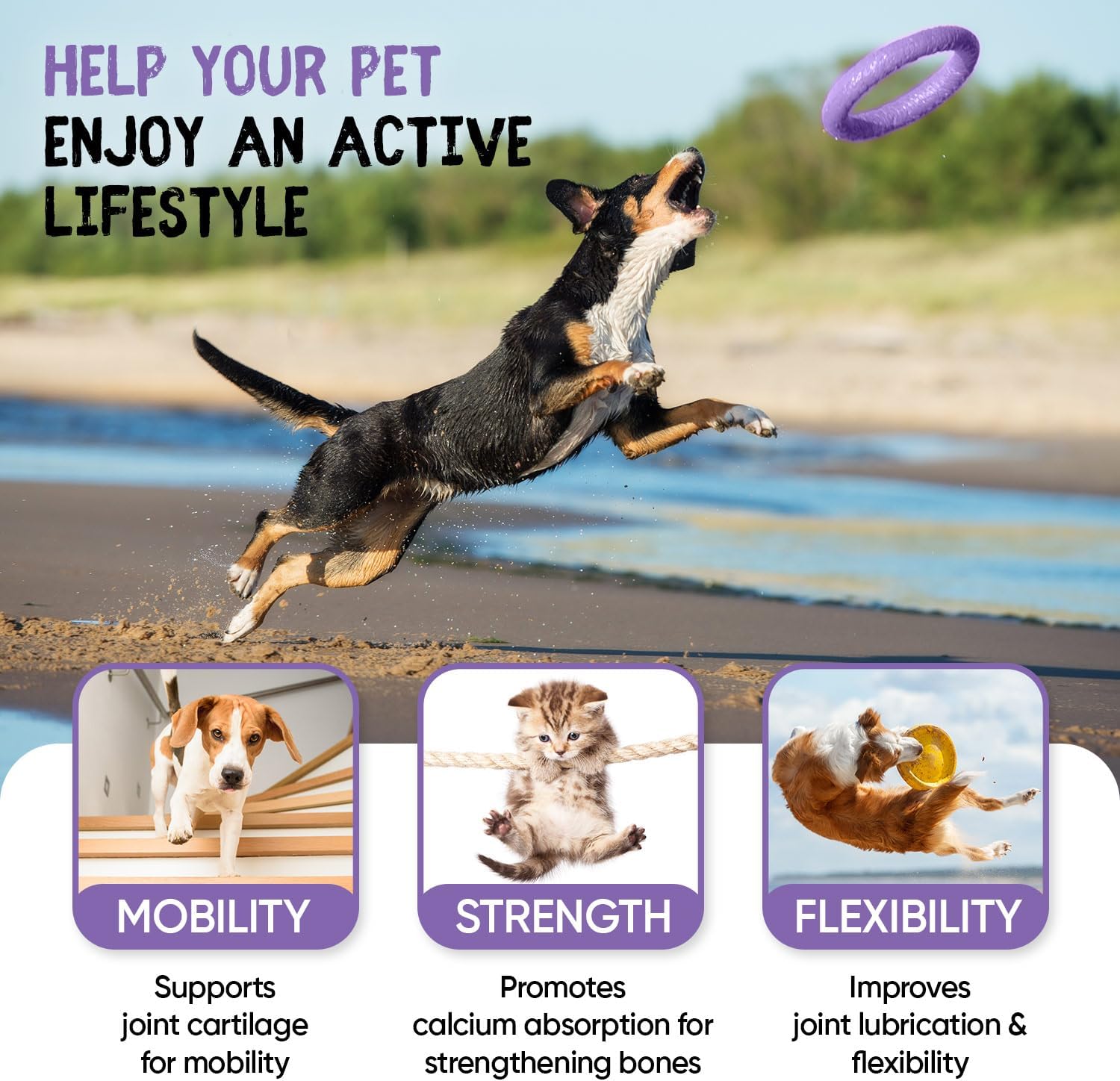 HELP YOUR PET ENJOY AN ACTIVE LIFESTYLE

MOBILITY

Supports joint cartilage for mobility

STRENGTH

Promotes calcium absorption for strengthening bones

FLEXIBILITY

Improves joint lubrication & flexibility